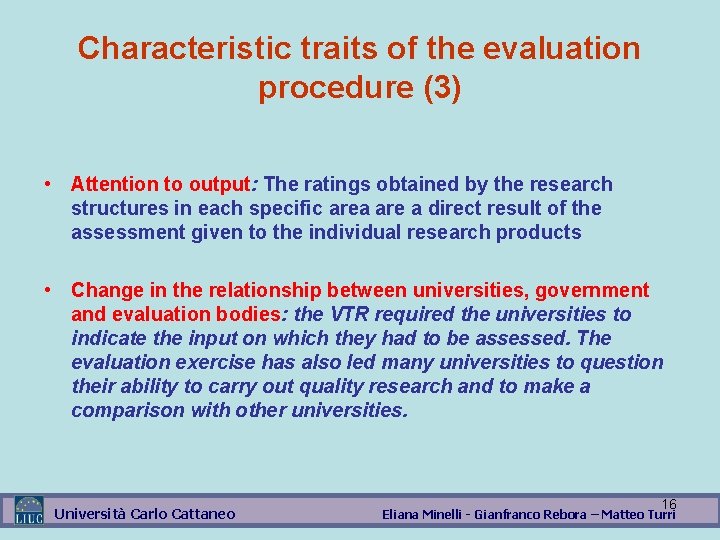 Characteristic traits of the evaluation procedure (3)

• Attention to output: The ratings obtained by the research structures in each specific area are a direct result of the assessment given to the individual research products

• Change in the relationship between universities, government and evaluation bodies: the VTR required the universities to indicate the input on which they had to be assessed. The evaluation exercise has also led many universities to question their ability to carry out quality research and to make a comparison with other universities.

LIUC Università Carlo Cattaneo

16

Eliana Minelli - Gianfranco Rebora – Matteo Turri